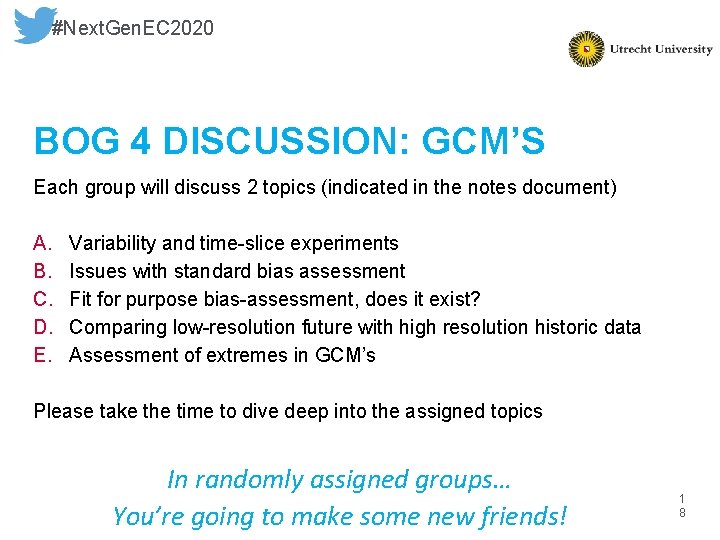 #NextGenEC2020

Utrecht University

BOG 4 DISCUSSION: GCM'S

Each group will discuss 2 topics (indicated in the notes document)

A. Variability and time-slice experiments
B. Issues with standard bias assessment
C. Fit for purpose bias-assessment, does it exist?
D. Comparing low-resolution future with high resolution historic data
E. Assessment of extremes in GCM's

Please take the time to dive deep into the assigned topics

In randomly assigned groups…
You're going to make some new friends!

18